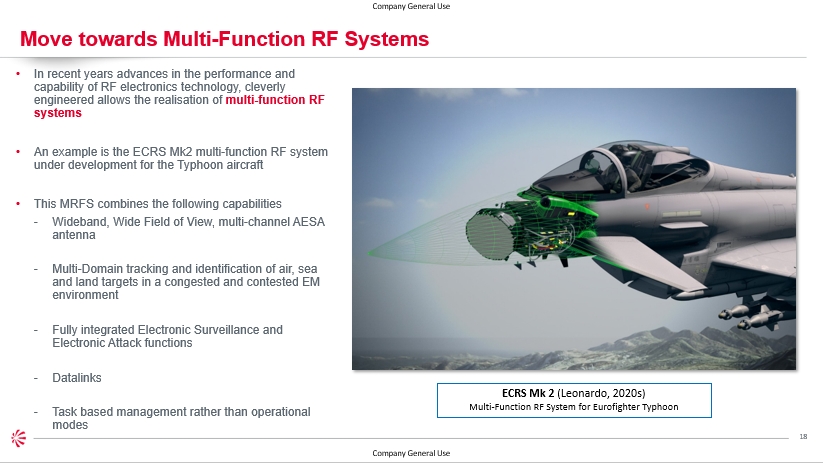 Company General Use

Move towards Multi-Function RF Systems

• In recent years advances in the performance and capability of RF electronics technology, cleverly engineered allows the realisation of multi-function RF systems

• An example is the ECRS Mk2 multi-function RF system under development for the Typhoon aircraft

• This MRFS combines the following capabilities
- Wideband, Wide Field of View, multi-channel AESA antenna
- Multi-Domain tracking and identification of air, sea and land targets in a congested and contested EM environment
- Fully integrated Electronic Surveillance and Electronic Attack functions
- Datalinks
- Task based management rather than operational modes

ECRS Mk 2 (Leonardo, 2020s)
Multi-Function RF System for Eurofighter Typhoon

18

Company General Use